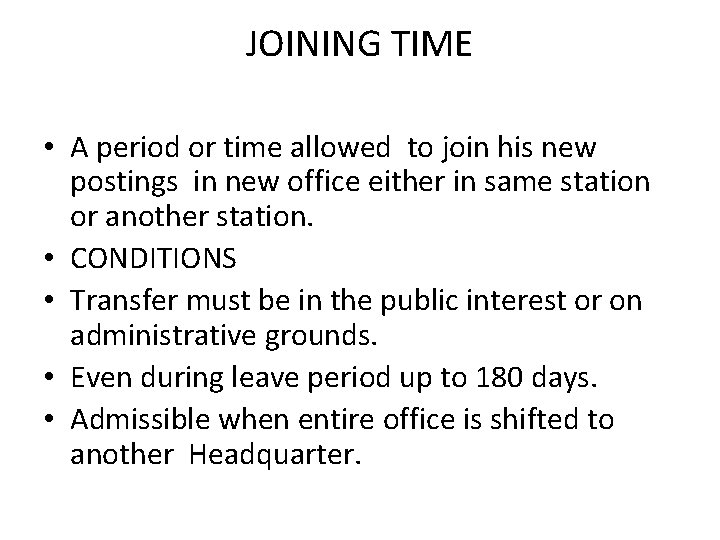 JOINING TIME

• A period or time allowed to join his new postings in new office either in same station or another station.
• CONDITIONS
• Transfer must be in the public interest or on administrative grounds.
• Even during leave period up to 180 days.
• Admissible when entire office is shifted to another Headquarter.